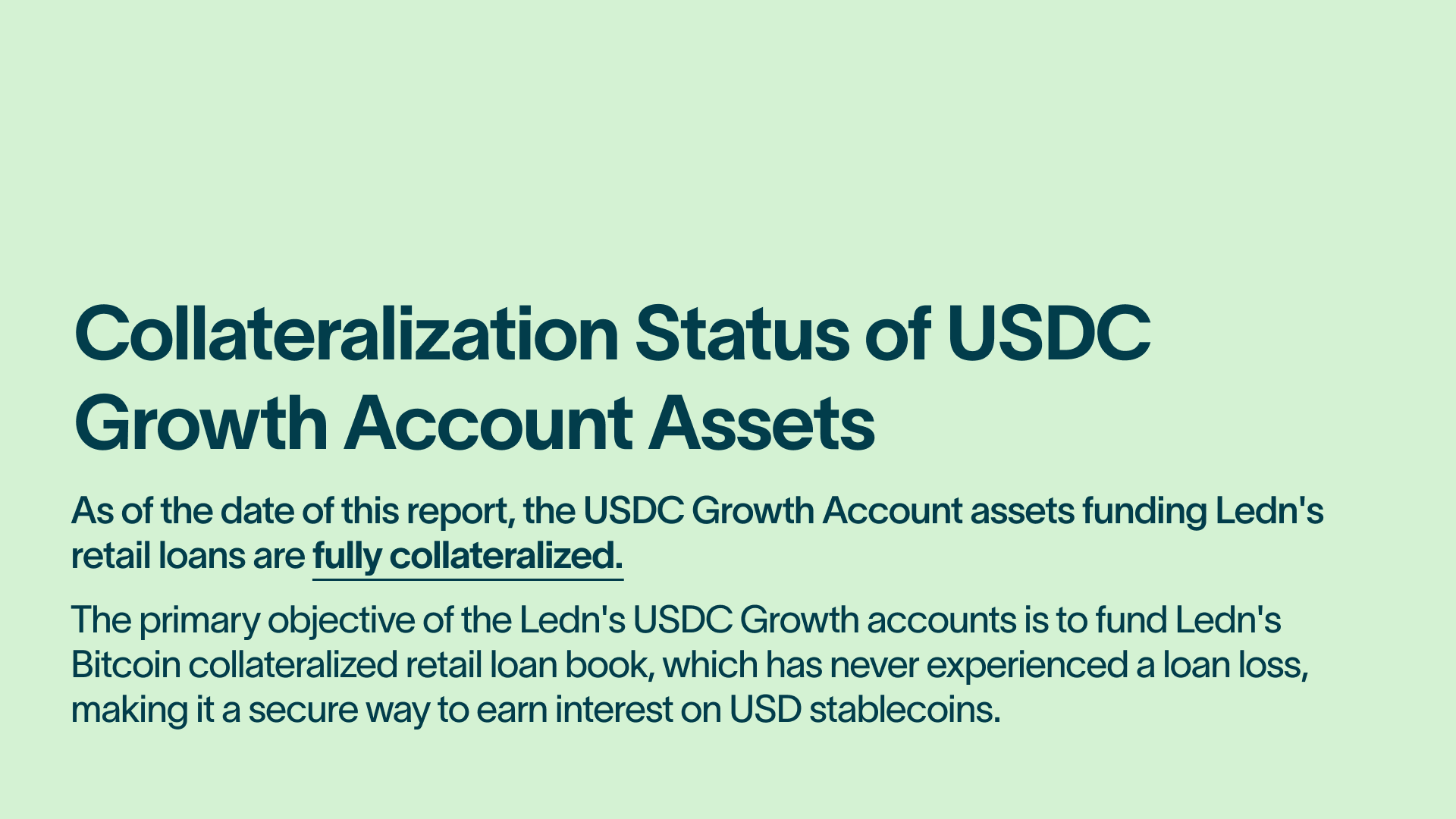 Collateralization Status of USDC Growth Account Assets

As of the date of this report, the USDC Growth Account assets funding Ledn's retail loans are fully collateralized.

The primary objective of the Ledn's USDC Growth accounts is to fund Ledn's Bitcoin collateralized retail loan book, which has never experienced a loan loss, making it a secure way to earn interest on USD stablecoins.